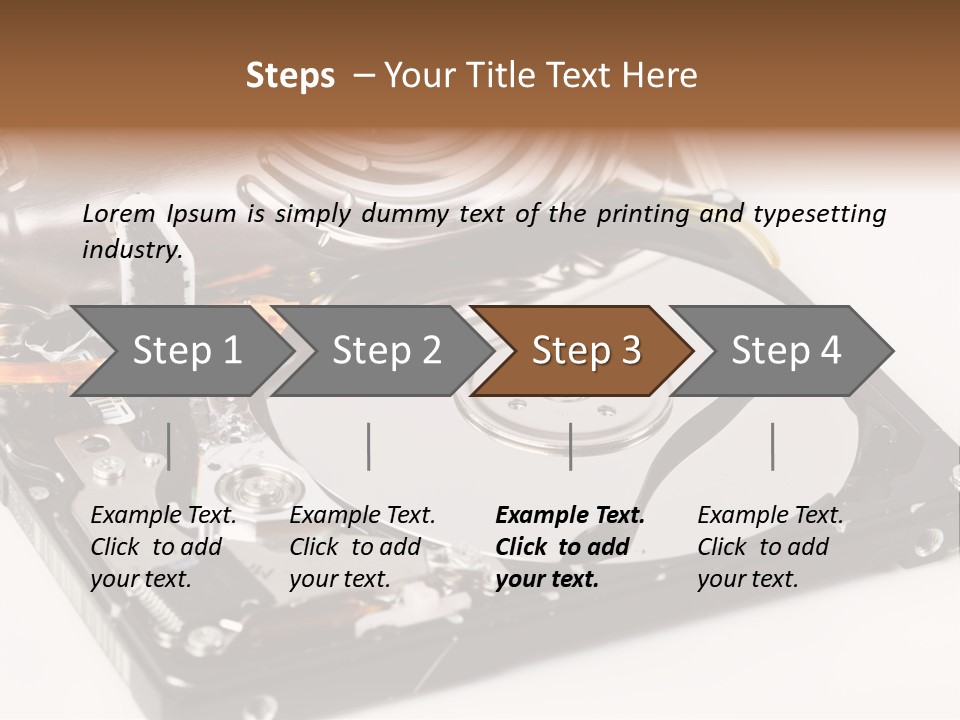 Steps – Your Title Text Here

Lorem Ipsum is simply dummy text of the printing and typesetting industry.

Step 1

Step 2

Step 3

Step 4

Example Text. Click to add your text.

Example Text. Click to add your text.

Example Text. Click to add your text.

Example Text. Click to add your text.